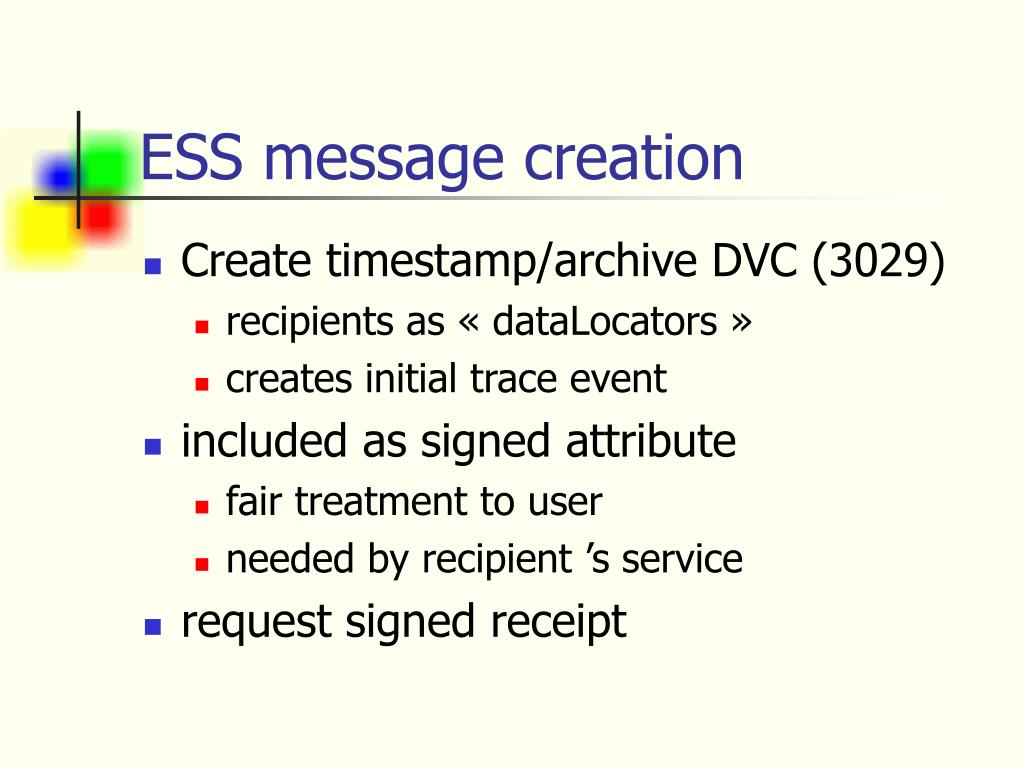 ESS message creation

- Create timestamp/archive DVC (3029)
  - recipients as « dataLocators »
  - creates initial trace event
- included as signed attribute
  - fair treatment to user
  - needed by recipient ’s service
- request signed receipt